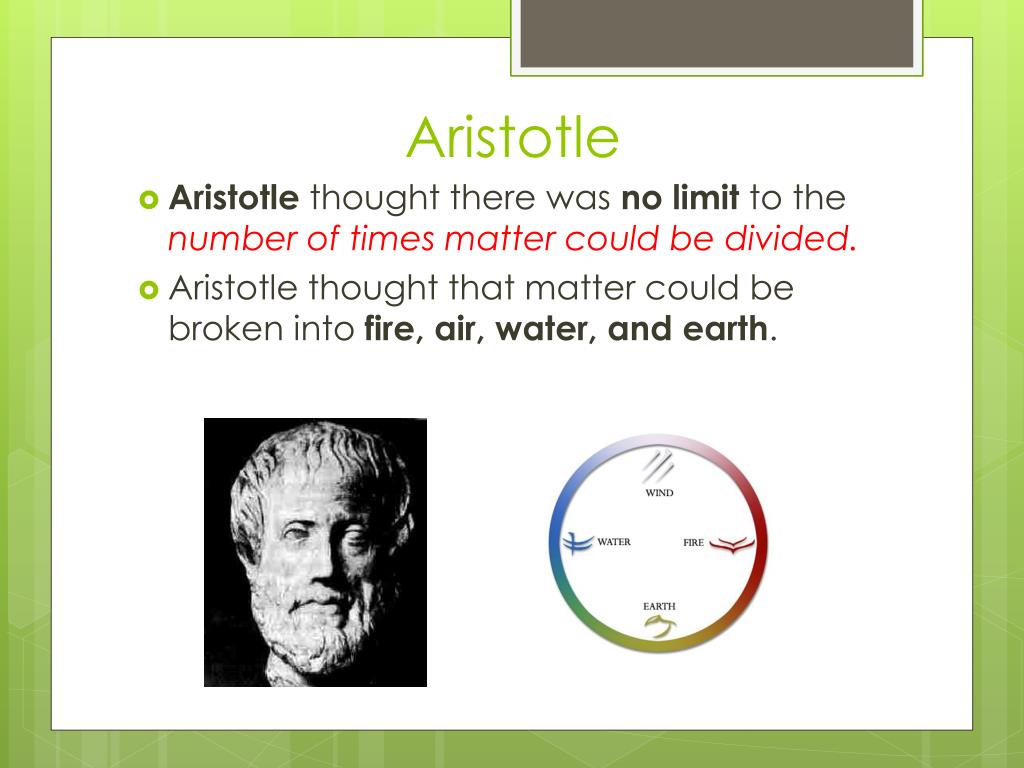 Aristotle

Aristotle thought there was no limit to the number of times matter could be divided.

Aristotle thought that matter could be broken into fire, air, water, and earth.

WIND
WATER
FIRE
EARTH